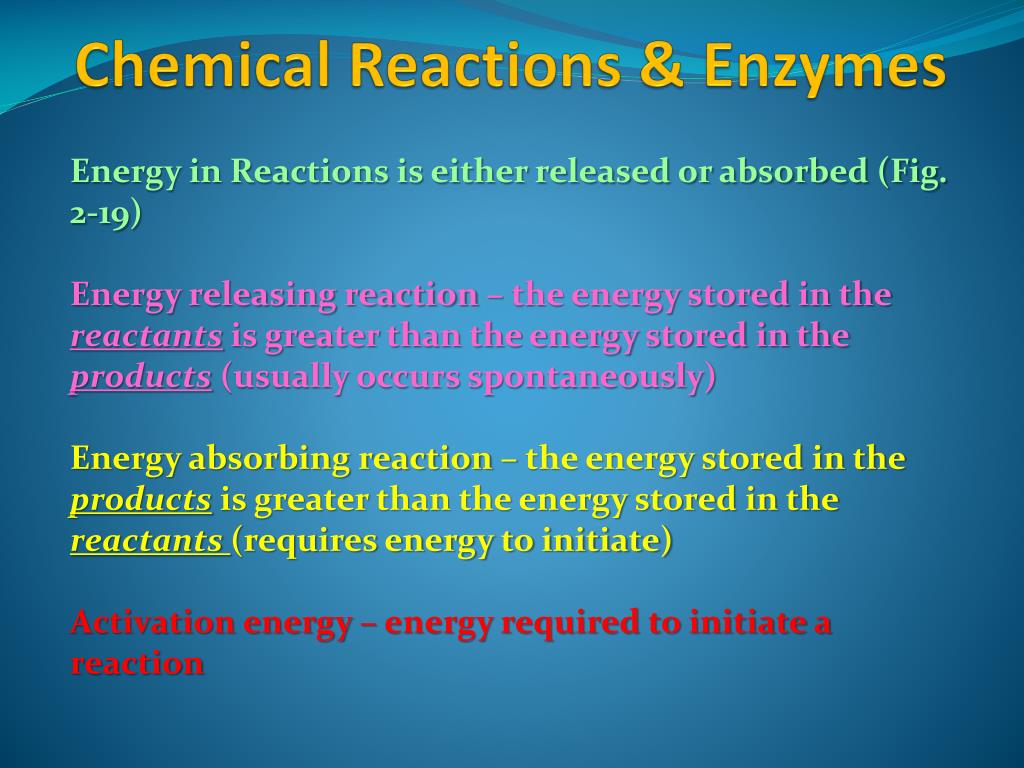 Chemical Reactions & Enzymes

Energy in Reactions is either released or absorbed (Fig. 2-19)

Energy releasing reaction – the energy stored in the reactants is greater than the energy stored in the products (usually occurs spontaneously)

Energy absorbing reaction – the energy stored in the products is greater than the energy stored in the reactants (requires energy to initiate)

Activation energy – energy required to initiate a reaction